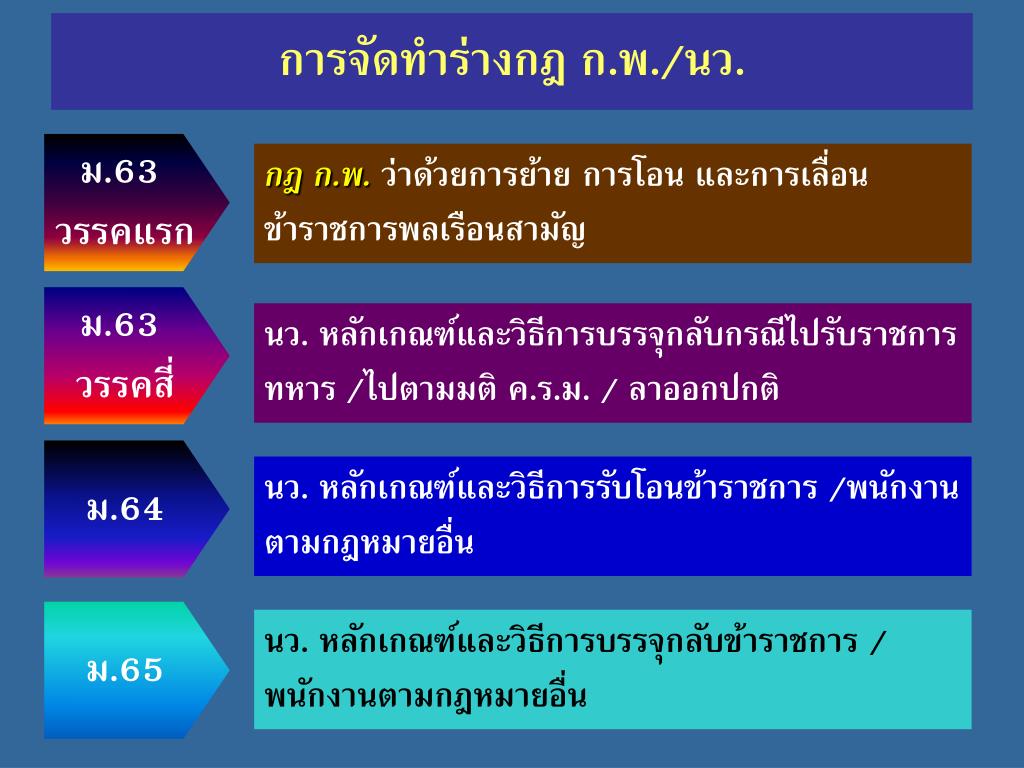 การจัดทำร่างกฎ ก.พ./นว.

ม.63 วรรคแรก

กฎ ก.พ. ว่าด้วยการย้าย การโอน และการเลื่อนข้าราชการพลเรือนสามัญ

ม.63 วรรคสี่

นว. หลักเกณฑ์และวิธีการบรรจุกลับกรณีไปรับราชการทหาร /ไปตามมติ ค.ร.ม. / ลาออกปกติ

ม.64

นว. หลักเกณฑ์และวิธีการรับโอนข้าราชการ /พนักงานตามกฎหมายอื่น

ม.65

นว. หลักเกณฑ์และวิธีการบรรจุกลับข้าราชการ / พนักงานตามกฎหมายอื่น